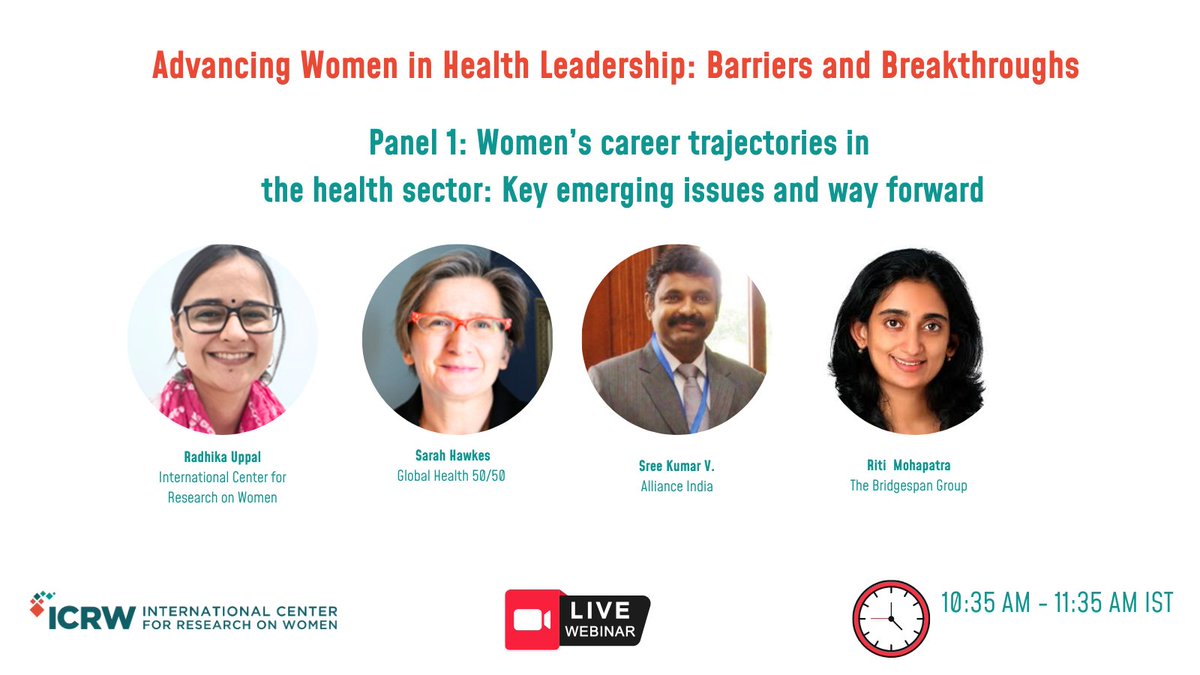 Advancing Women in Health Leadership: Barriers and Breakthroughs

Panel 1: Women's career trajectories in the health sector: Key emerging issues and way forward

Radhika Uppal
International Center for Research on Women

Sarah Hawkes
Global Health 50/50

Sree Kumar V.
Alliance India

Riti Mohapatra
The Bridgespan Group

ICRW INTERNATIONAL CENTER FOR RESEARCH ON WOMEN

LIVE WEBINAR

10:35 AM - 11:35 AM IST